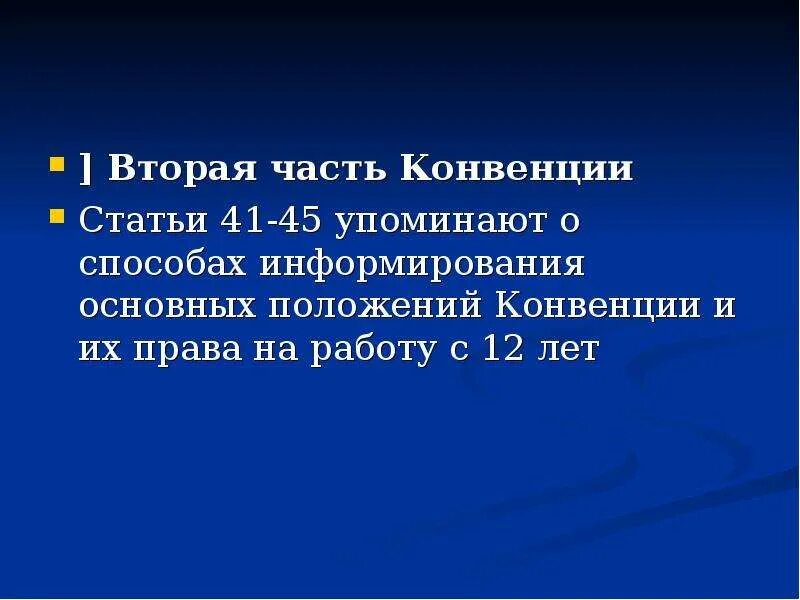 ] Вторая часть Конвенции

Статьи 41-45 упоминают о способах информирования основных положений Конвенции и их права на работу с 12 лет